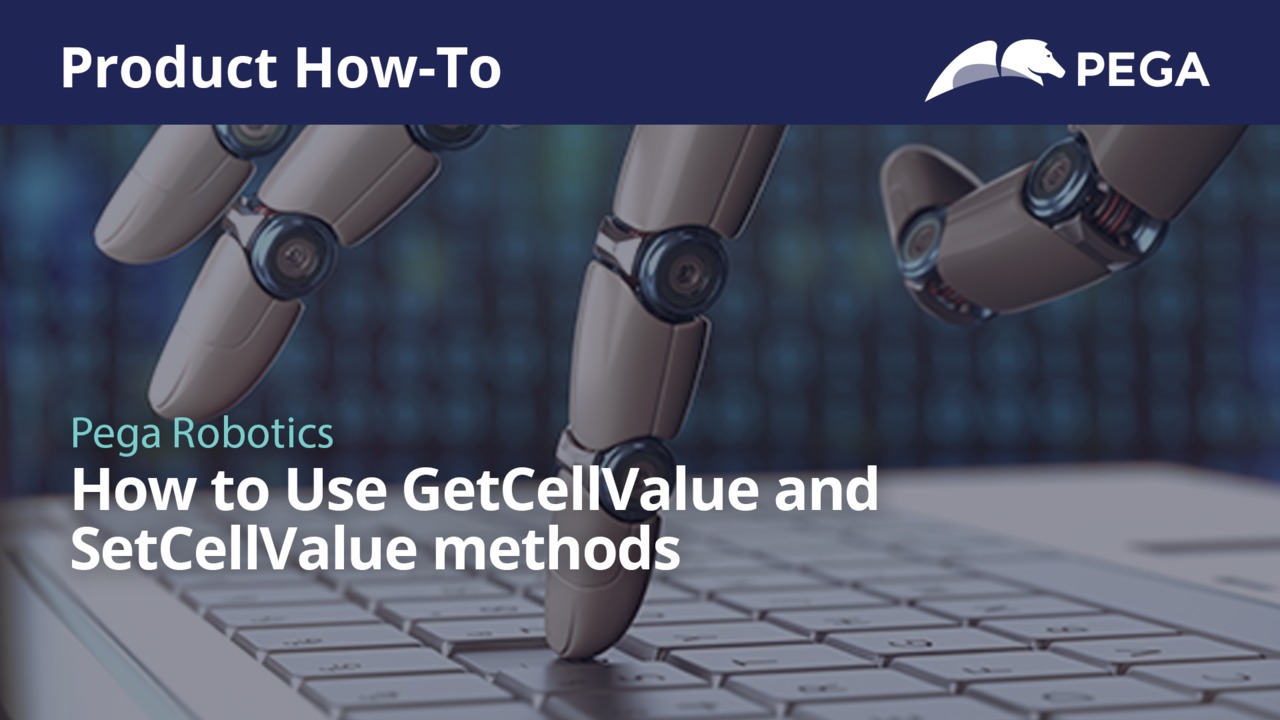 Product How-To

PEGA

Pega Robotics

How to Use GetCellValue and SetCellValue methods